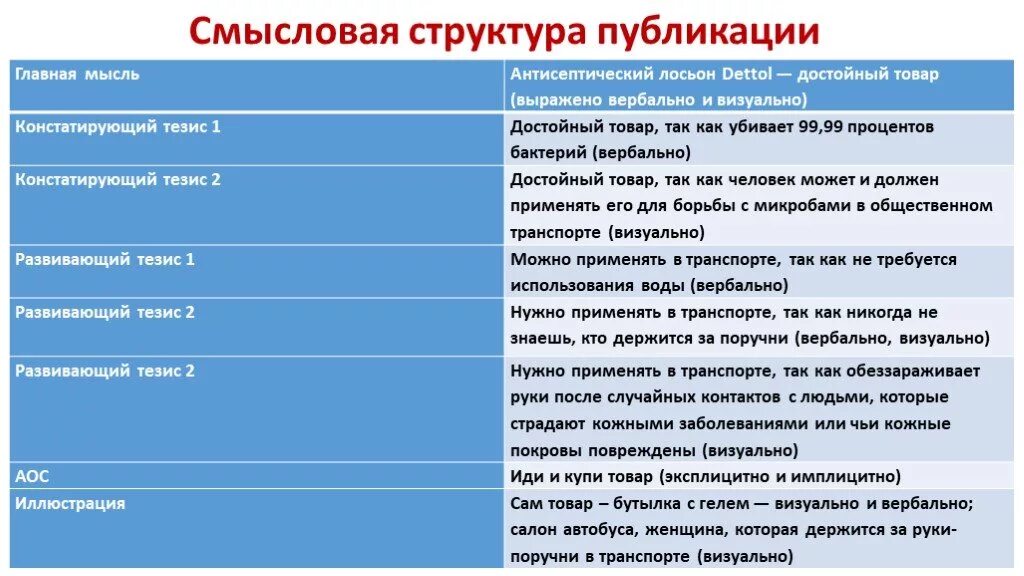 Смысловая структура публикации

| Главная мысль | Антисептический лосьон Dettol — достойный товар (выражено вербально и визуально) |
|---|---|
| Констатирующий тезис 1 | Достойный товар, так как убивает 99,99 процентов бактерий (вербально) |
| Констатирующий тезис 2 | Достойный товар, так как человек может и должен применять его для борьбы с микробами в общественном транспорте (визуально) |
| Развивающий тезис 1 | Можно применять в транспорте, так как не требуется использования воды (вербально) |
| Развивающий тезис 2 | Нужно применять в транспорте, так как никогда не знаешь, кто держится за поручни (вербально, визуально) |
| Развивающий тезис 2 | Нужно применять в транспорте, так как обеззараживает руки после случайных контактов с людьми, которые страдают кожными заболеваниями или чьи кожные покровы повреждены (визуально) |
| АОС | Иди и купи товар (эксплицитно и имплицитно) |
| Иллюстрация | Сам товар – бутылка с гелем — визуально и вербально; салон автобуса, женщина, которая держится за руки-поручни в транспорте (визуально) |